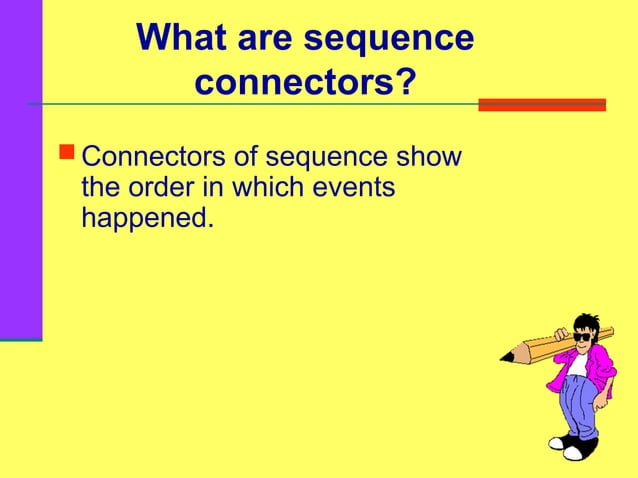 What are sequence connectors?

Connectors of sequence show the order in which events happened.